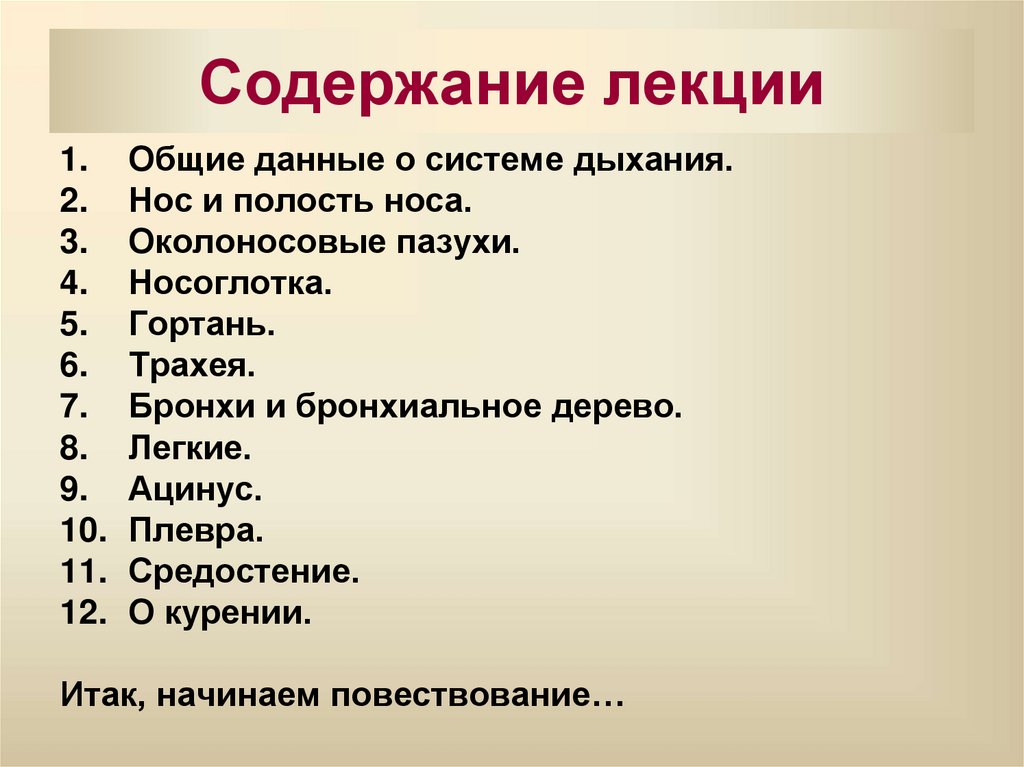 Содержание лекции

1. Общие данные о системе дыхания.
2. Нос и полость носа.
3. Околоносовые пазухи.
4. Носоглотка.
5. Гортань.
6. Трахея.
7. Бронхи и бронхиальное дерево.
8. Легкие.
9. Ацинус.
10. Плевра.
11. Средостение.
12. О курении.

Итак, начинаем повествование…